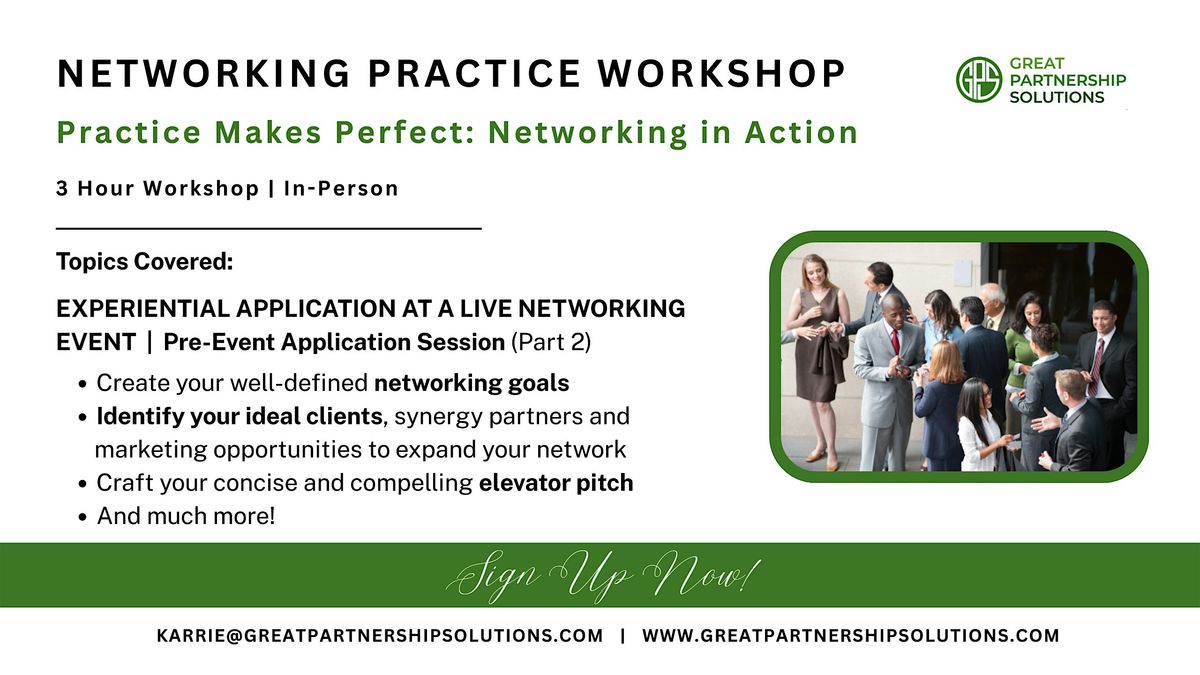 NETWORKING PRACTICE WORKSHOP

GPS GREAT PARTNERSHIP SOLUTIONS

Practice Makes Perfect: Networking in Action

3 Hour Workshop | In-Person

Topics Covered:

EXPERIENTIAL APPLICATION AT A LIVE NETWORKING EVENT | Pre-Event Application Session (Part 2)

• Create your well-defined networking goals
• Identify your ideal clients, synergy partners and marketing opportunities to expand your network
• Craft your concise and compelling elevator pitch
• And much more!

Sign Up Now!

KARRIE@GREATPARTNERSHIPSOLUTIONS.COM | WWW.GREATPARTNERSHIPSOLUTIONS.COM